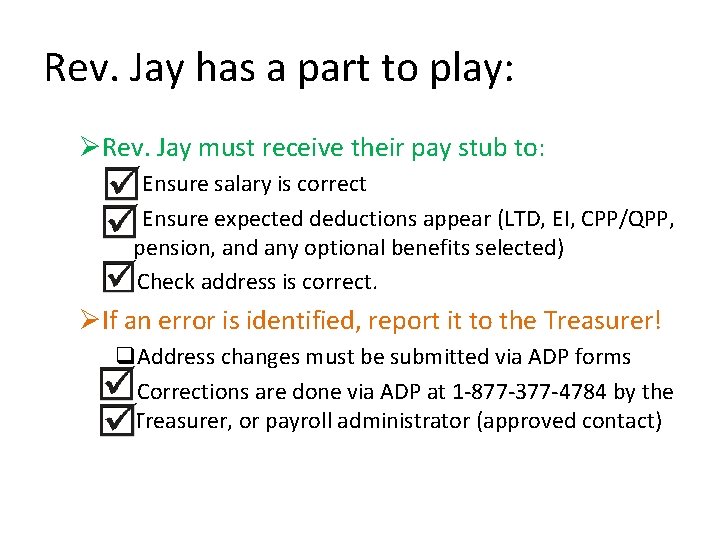 Rev. Jay has a part to play:

➢Rev. Jay must receive their pay stub to:

☑ Ensure salary is correct

☑ Ensure expected deductions appear (LTD, EI, CPP/QPP, pension, and any optional benefits selected)

☑ Check address is correct.

➢If an error is identified, report it to the Treasurer!

❑Address changes must be submitted via ADP forms

☑ Corrections are done via ADP at 1-877-377-4784 by the

☑ Treasurer, or payroll administrator (approved contact)